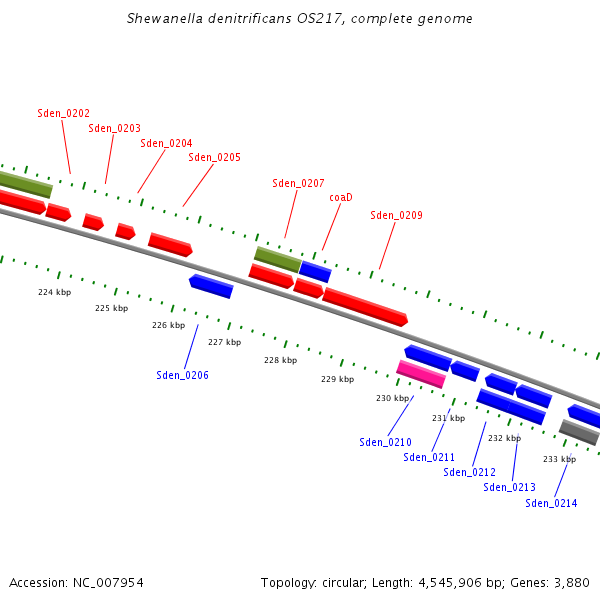 Shewanella denitrificans OS217, complete genome

Sden_0202
Sden_0203
Sden_0204
Sden_0205
Sden_0207
coaD
Sden_0209

224 kbp
225 kbp
226 kbp
227 kbp
228 kbp
229 kbp
230 kbp
231 kbp
232 kbp
233 kbp

Sden_0206
Sden_0210
Sden_0211
Sden_0212
Sden_0213
Sden_0214

Accession: NC_007954

Topology: circular; Length: 4,545,906 bp; Genes: 3,880